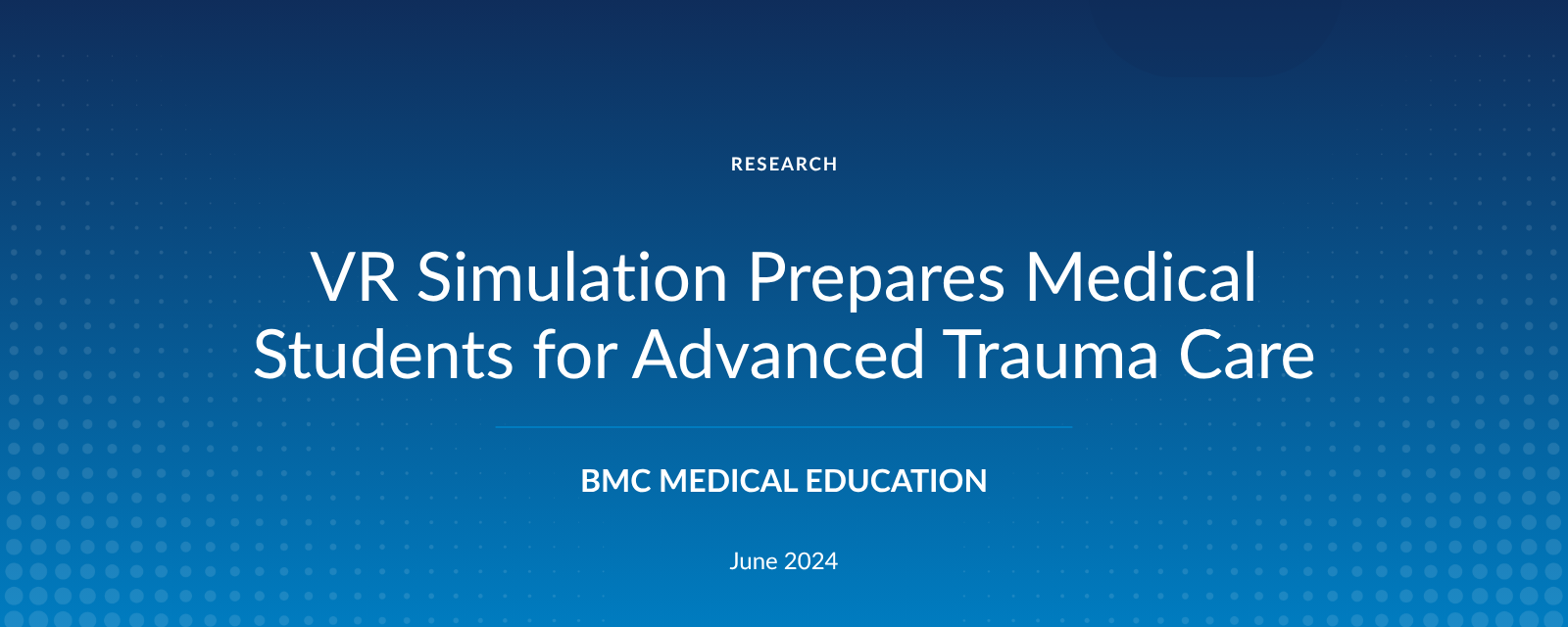 RESEARCH

VR Simulation Prepares Medical Students for Advanced Trauma Care

BMC MEDICAL EDUCATION

June 2024